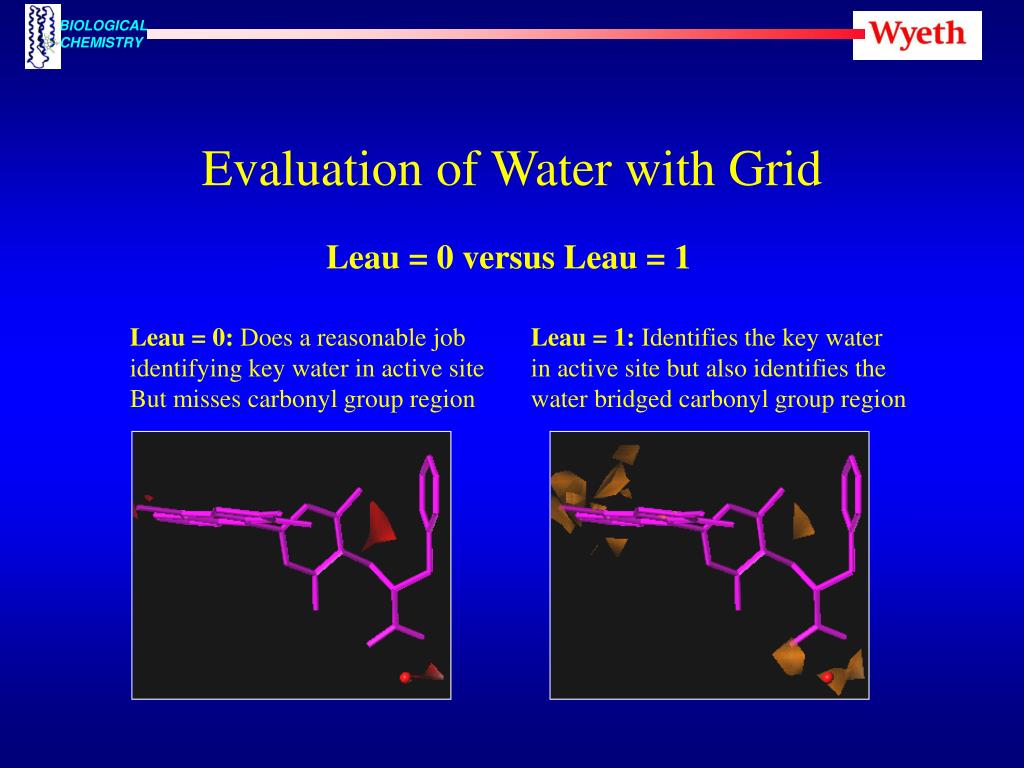 BIOLOGICAL CHEMISTRY

Wyeth

Evaluation of Water with Grid

Leau = 0 versus Leau = 1

Leau = 0: Does a reasonable job identifying key water in active site But misses carbonyl group region

Leau = 1: Identifies the key water in active site but also identifies the water bridged carbonyl group region